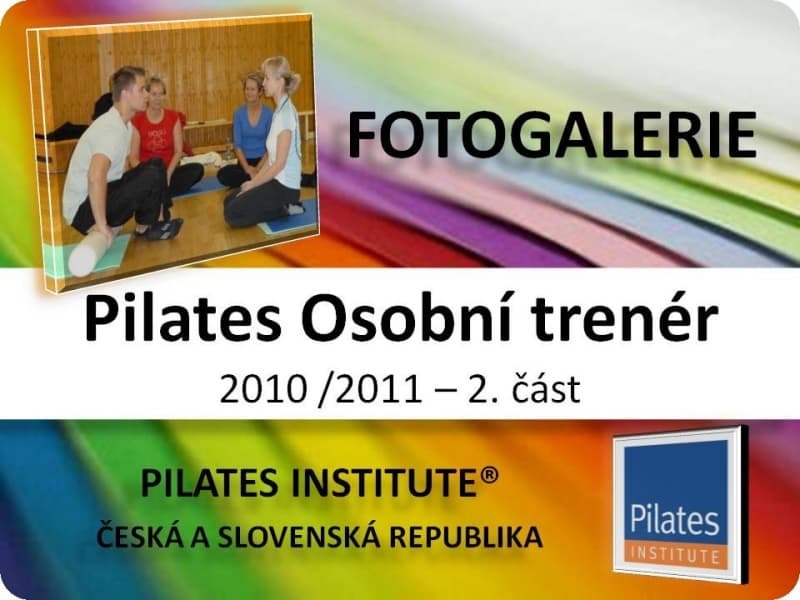 FOTOGALERIE

Pilates Osobní trenér

2010 /2011 – 2. část

PILATES INSTITUTE®

ČESKÁ A SLOVENSKÁ REPUBLIKA

Pilates
INSTITUTE